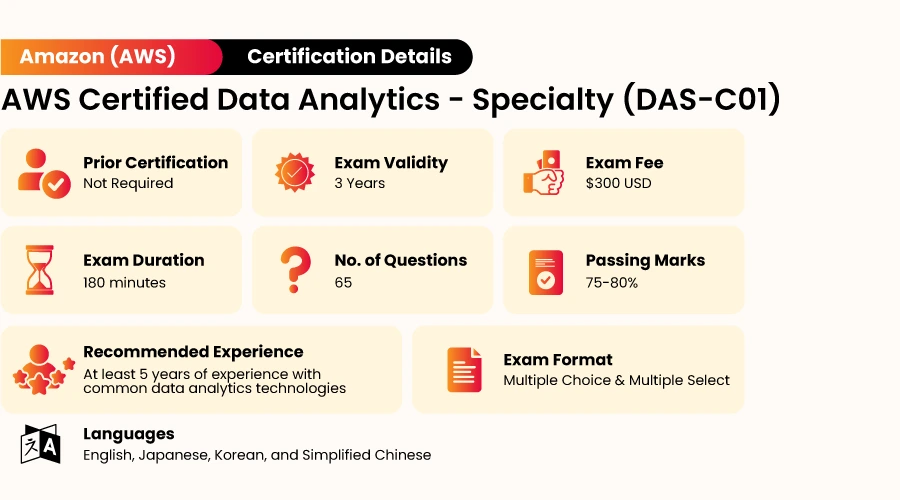 Amazon (AWS) Certification Details

AWS Certified Data Analytics - Specialty (DAS-C01)

Prior Certification
Not Required

Exam Validity
3 Years

Exam Fee
$300 USD

Exam Duration
180 minutes

No. of Questions
65

Passing Marks
75-80%

Recommended Experience
At least 5 years of experience with common data analytics technologies

Exam Format
Multiple Choice & Multiple Select

Languages
English, Japanese, Korean, and Simplified Chinese